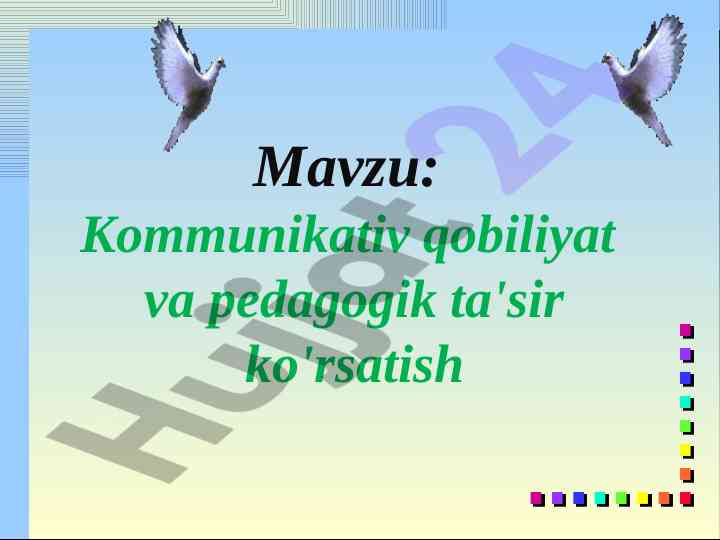 Mavzu:
Kommunikativ qobiliyat va pedagogik ta'sir ko'rsatish

Hujjat24